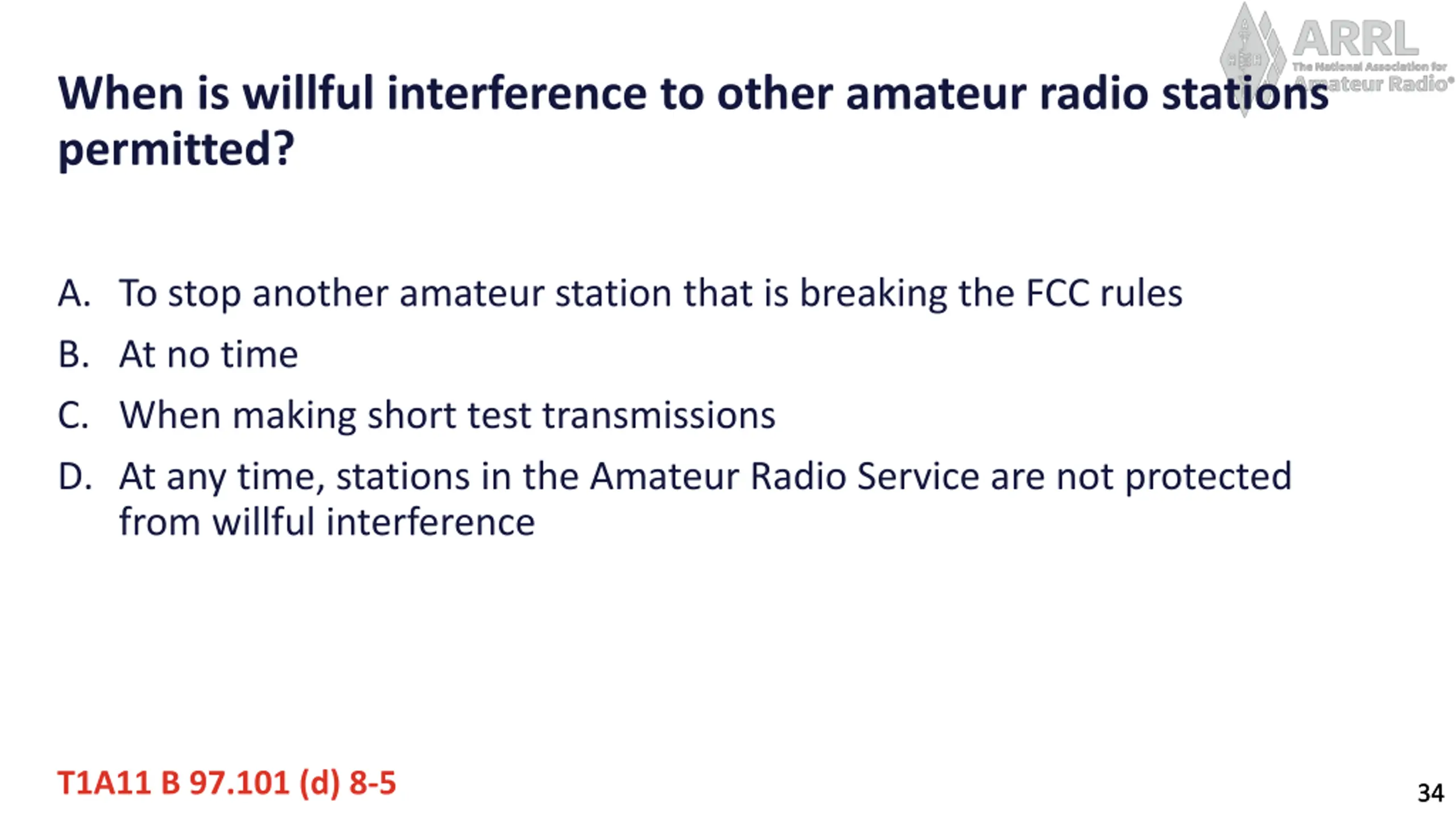 ARRL
The National Association for Amateur Radio®

When is willful interference to other amateur radio stations permitted?

A. To stop another amateur station that is breaking the FCC rules

B. At no time

C. When making short test transmissions

D. At any time, stations in the Amateur Radio Service are not protected from willful interference

T1A11 B 97.101 (d) 8-5

34